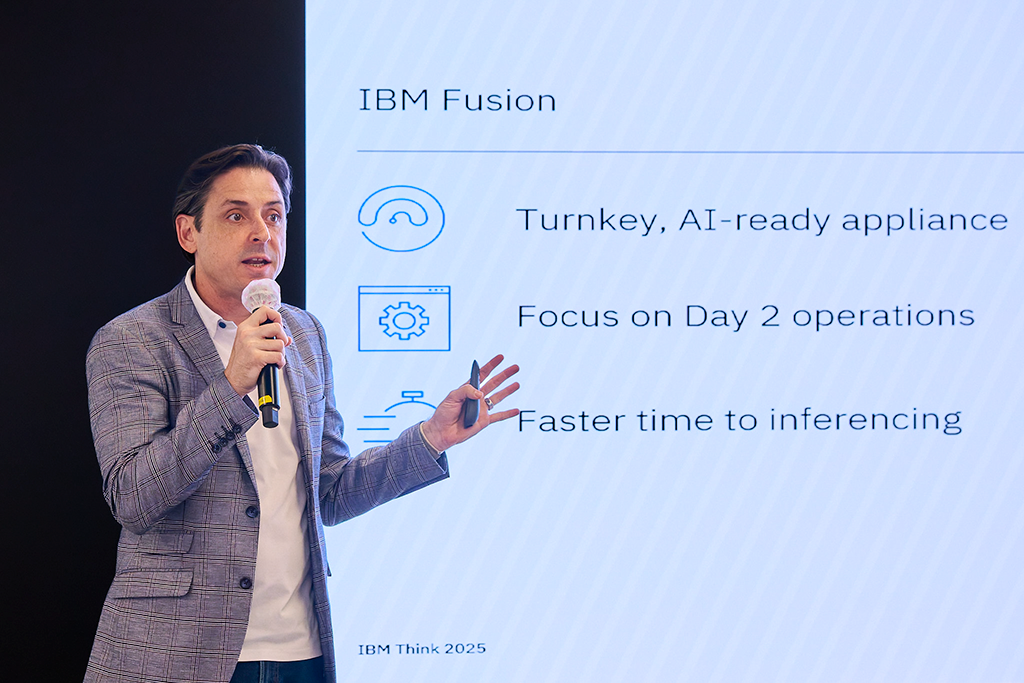 IBM Fusion

Turnkey, AI-ready appliance

Focus on Day 2 operations

Faster time to inferencing

IBM Think 2025